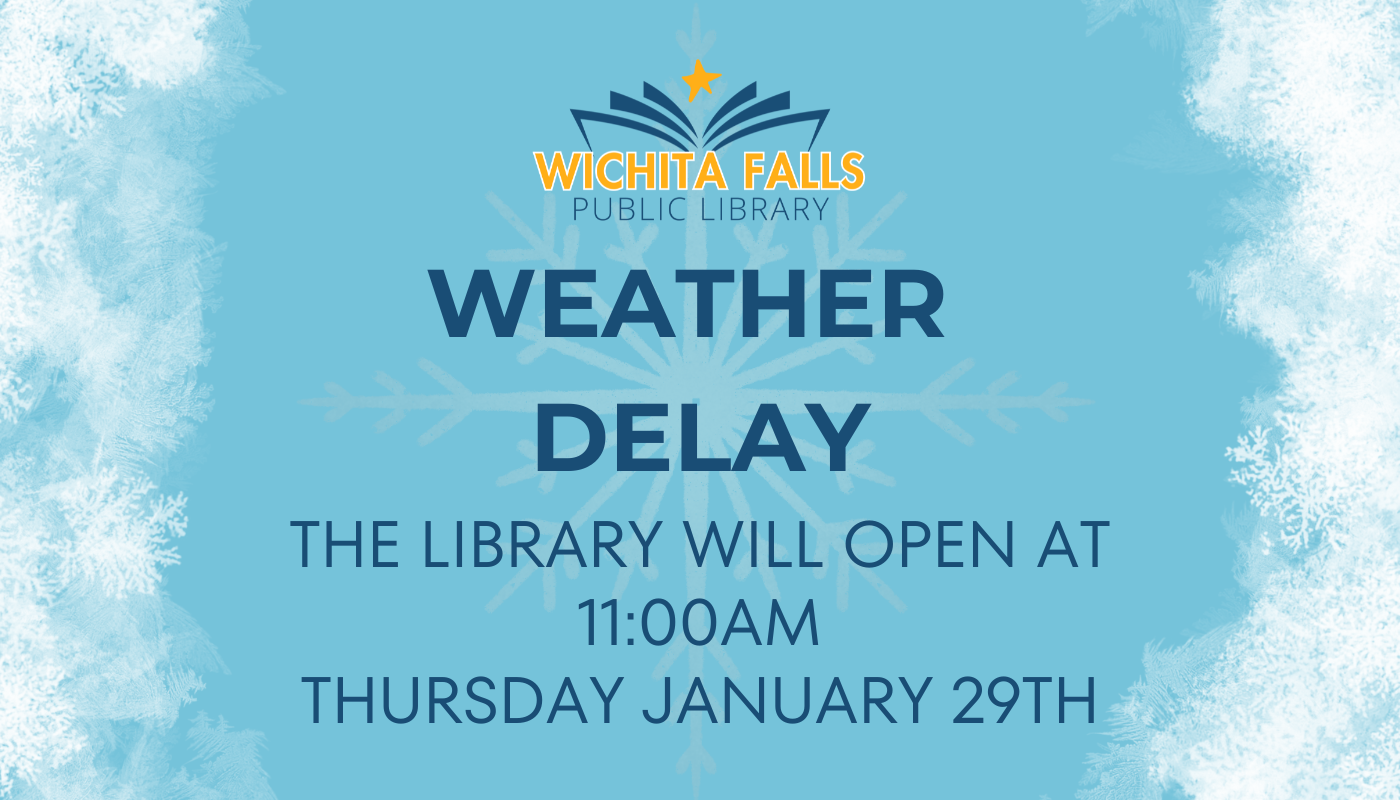 WICHITA FALLS
PUBLIC LIBRARY

WEATHER DELAY

THE LIBRARY WILL OPEN AT 11:00AM
THURSDAY JANUARY 29TH